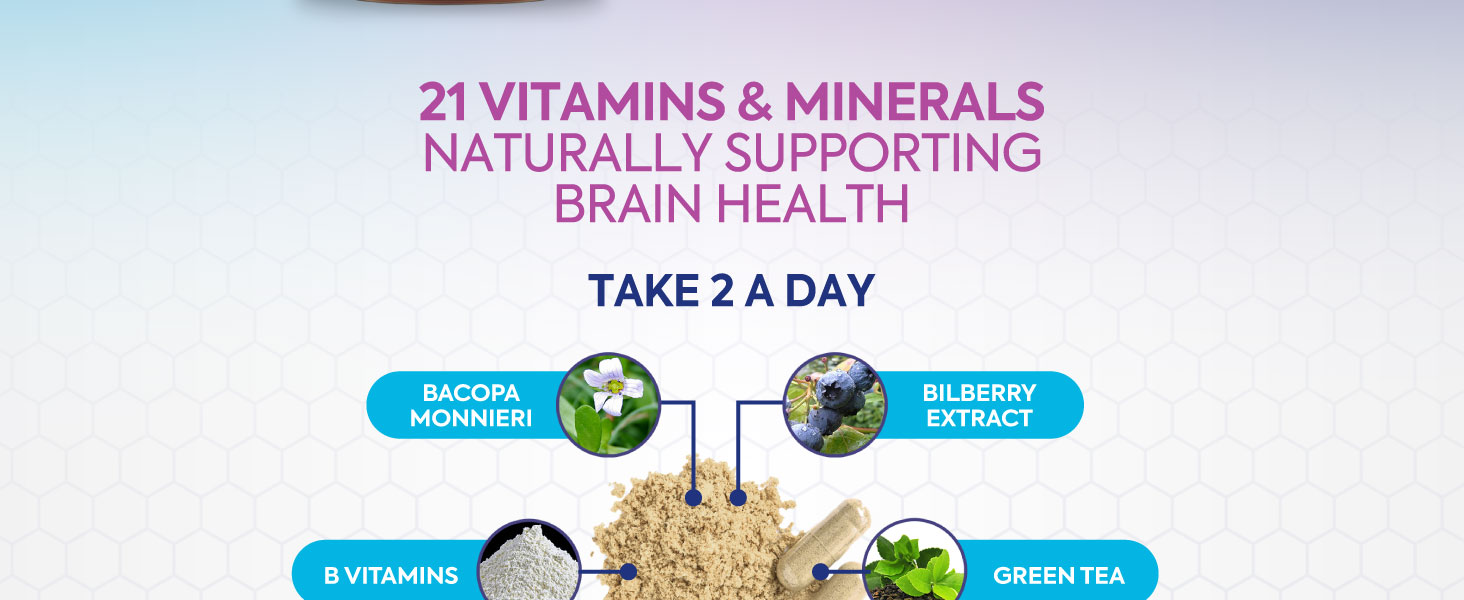 21 VITAMINS & MINERALS
NATURALLY SUPPORTING
BRAIN HEALTH

TAKE 2 A DAY

BACOPA MONNIERI

BILBERRY EXTRACT

B VITAMINS

GREEN TEA